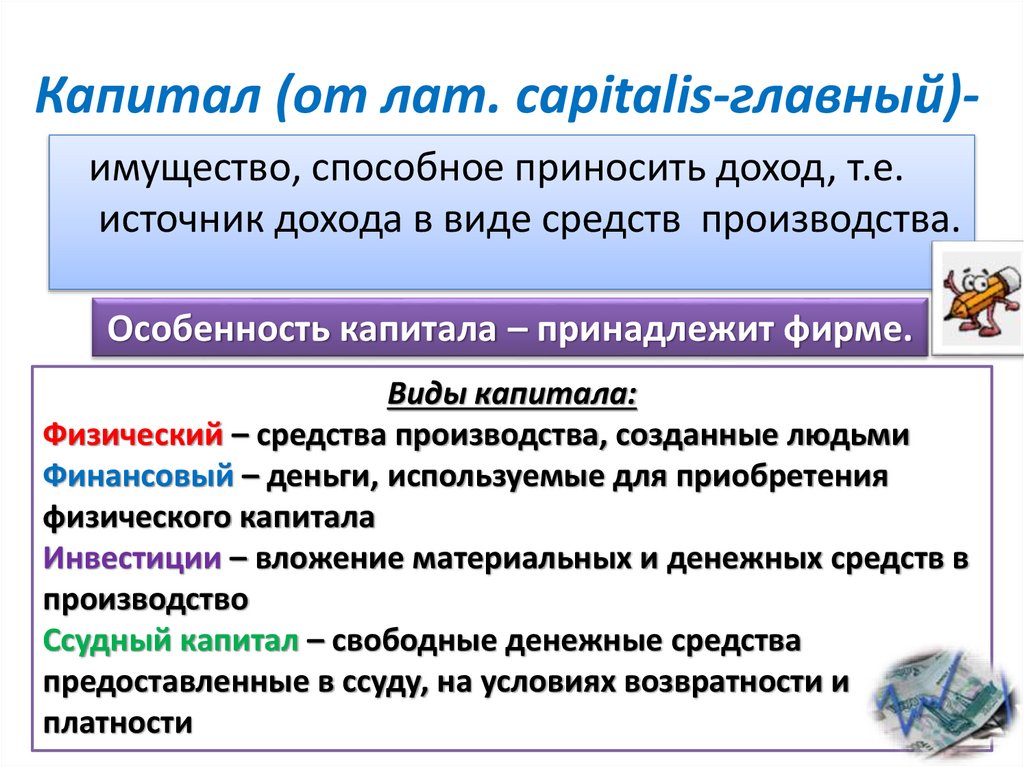 Капитал (от лат. capitalis-главный)-

имущество, способное приносить доход, т.е. источник дохода в виде средств производства.

Особенность капитала – принадлежит фирме.

Виды капитала:

Физический – средства производства, созданные людьми
Финансовый – деньги, используемые для приобретения физического капитала
Инвестиции – вложение материальных и денежных средств в производство
Ссудный капитал – свободные денежные средства предоставленные в ссуду, на условиях возвратности и платности